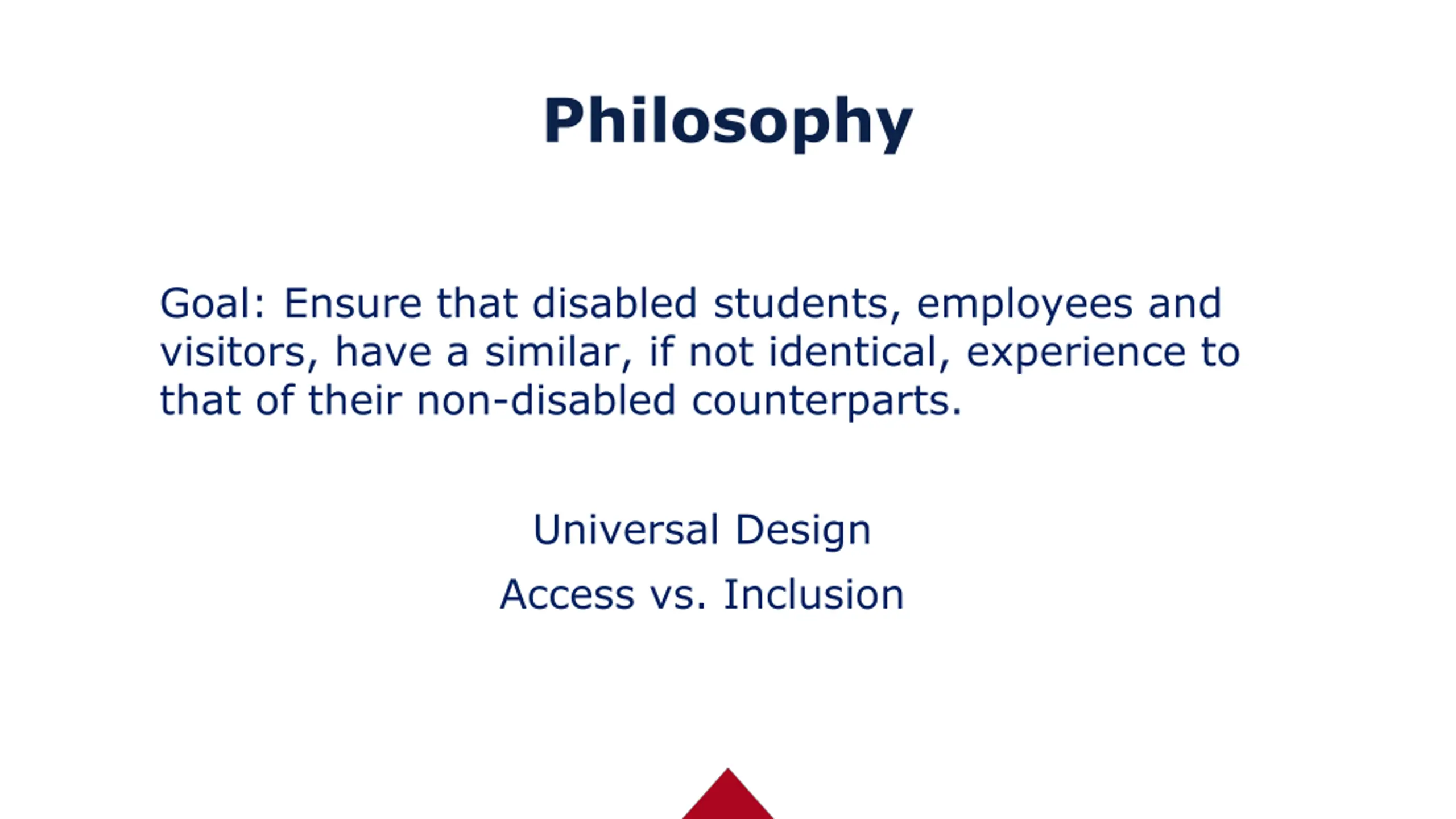 Philosophy

Goal: Ensure that disabled students, employees and visitors, have a similar, if not identical, experience to that of their non-disabled counterparts.

Universal Design

Access vs. Inclusion